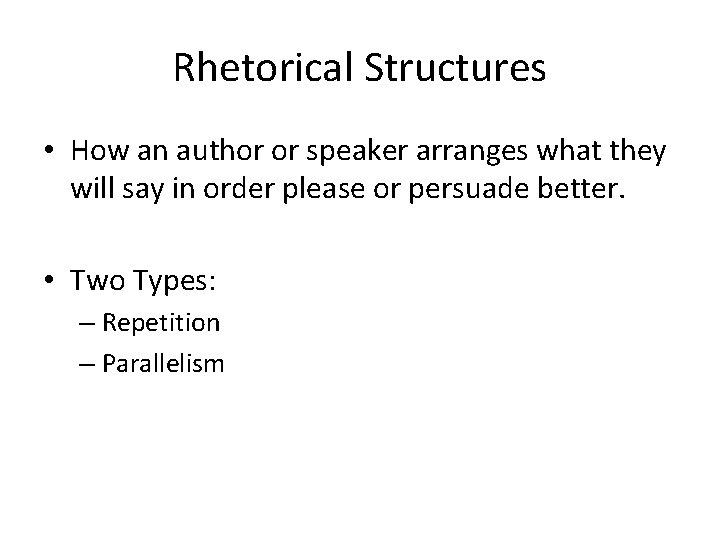 Rhetorical Structures

• How an author or speaker arranges what they will say in order please or persuade better.

• Two Types:
– Repetition
– Parallelism